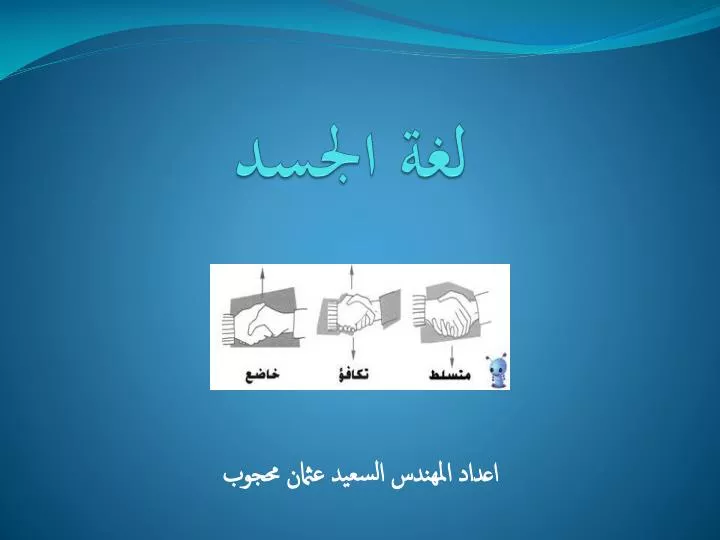 لغة الجسد

متسلط تكافؤ خاضع

اعداد المهندس السعيد عثمان محجوب